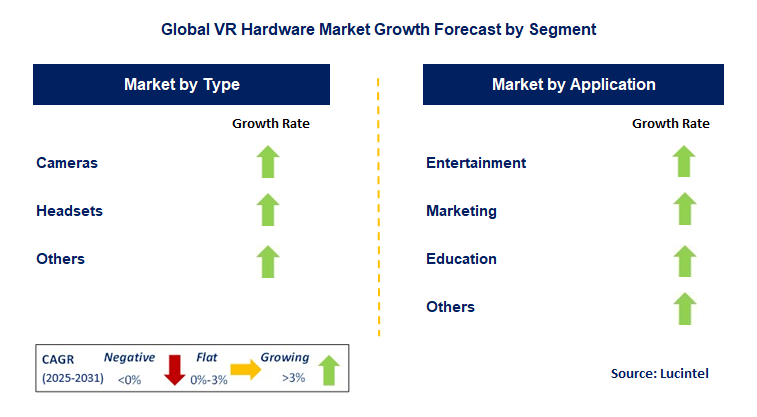 Global VR Hardware Market Growth Forecast by Segment

Market by Type

Growth Rate

Cameras

Headsets

Others

Market by Application

Growth Rate

Entertainment

Marketing

Education

Others

CAGR (2025-2031)

Negative <0%

Flat 0%-3%

Growing >3%

Source: Lucintel